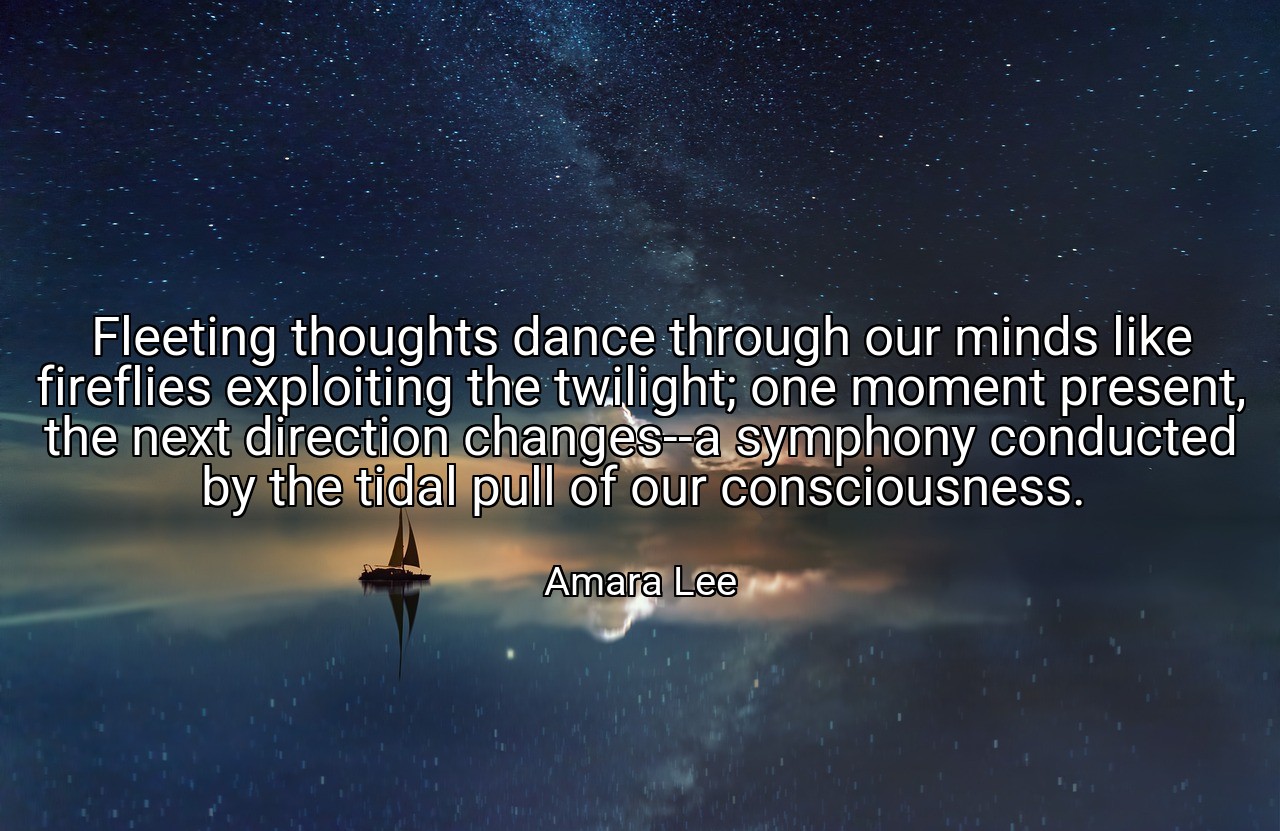 Fleeting thoughts dance through our minds like fireflies exploiting the twilight; one moment present, the next direction changes--a symphony conducted by the tidal pull of our consciousness.

Amara Lee